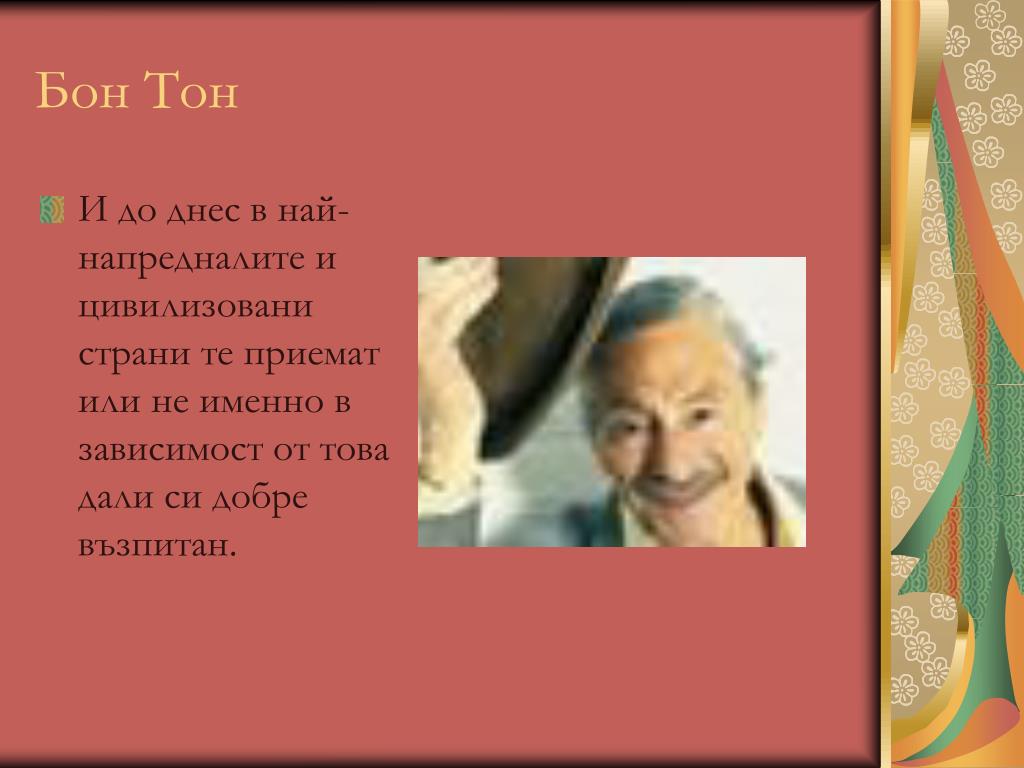 Бон Тон

И до днес в най-напредналите и цивилизовани страни те приемат или не именно в зависимост от това дали си добре възпитан.